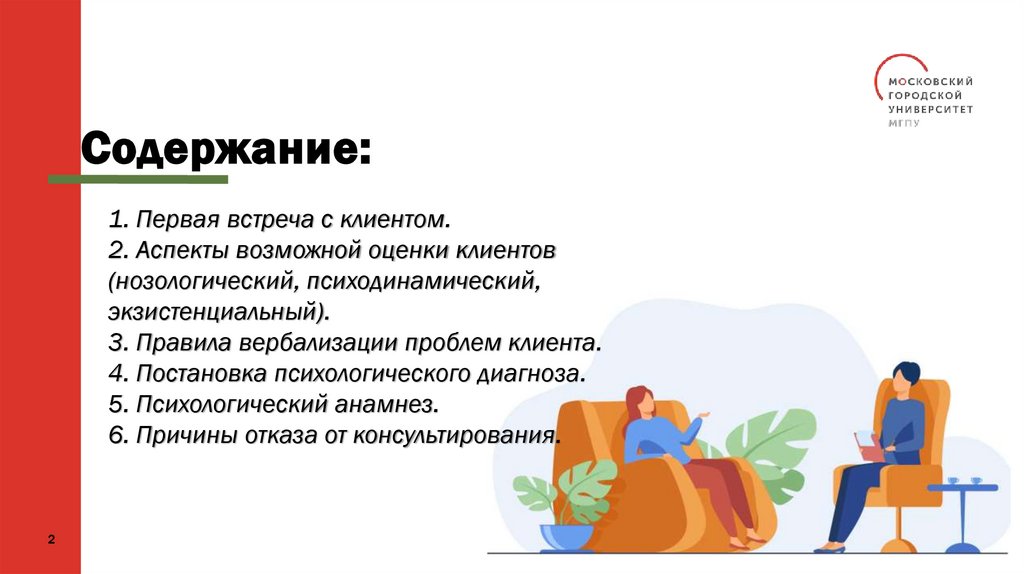 МОСКОВСКИЙ ГОРОДСКОЙ УНИВЕРСИТЕТ МГПУ

Содержание:

1. Первая встреча с клиентом.
2. Аспекты возможной оценки клиентов (нозологический, психодинамический, экзистенциальный).
3. Правила вербализации проблем клиента.
4. Постановка психологического диагноза.
5. Психологический анамнез.
6. Причины отказа от консультирования.

2